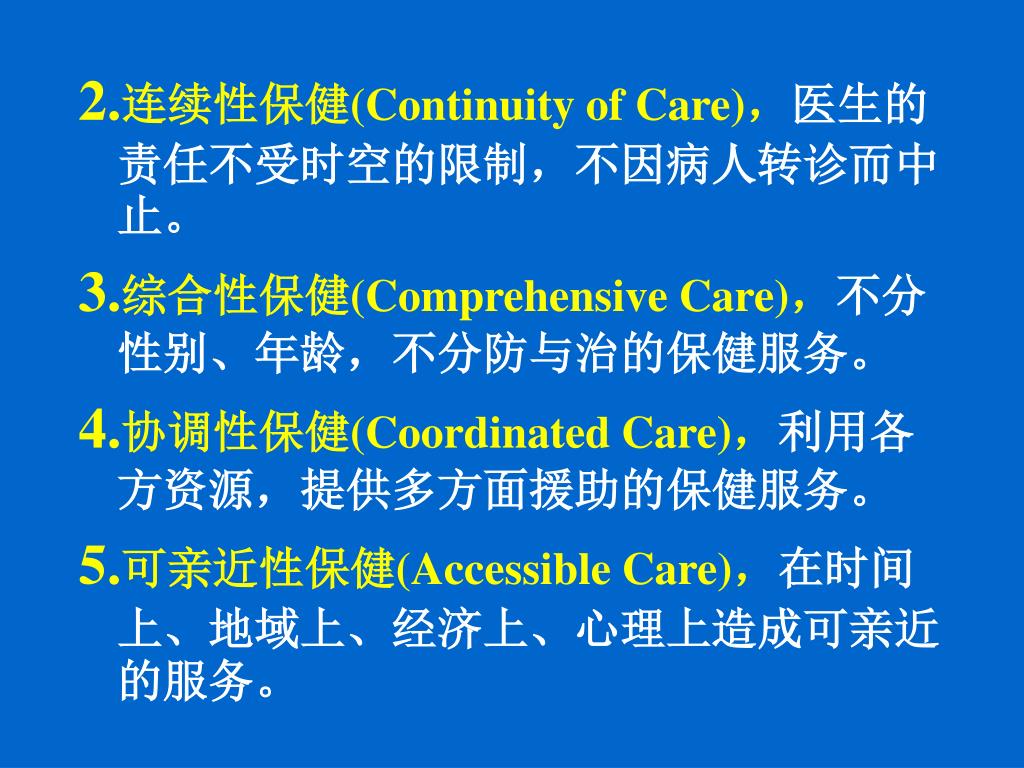 2.连续性保健(Continuity of Care)，医生的责任不受时空的限制，不因病人转诊而中止。

3.综合性保健(Comprehensive Care)，不分性别、年龄，不分防与治的保健服务。

4.协调性保健(Coordinated Care)，利用各方资源，提供多方面援助的保健服务。

5.可亲近性保健(Accessible Care)，在时间上、地域上、经济上、心理上造成可亲近的服务。